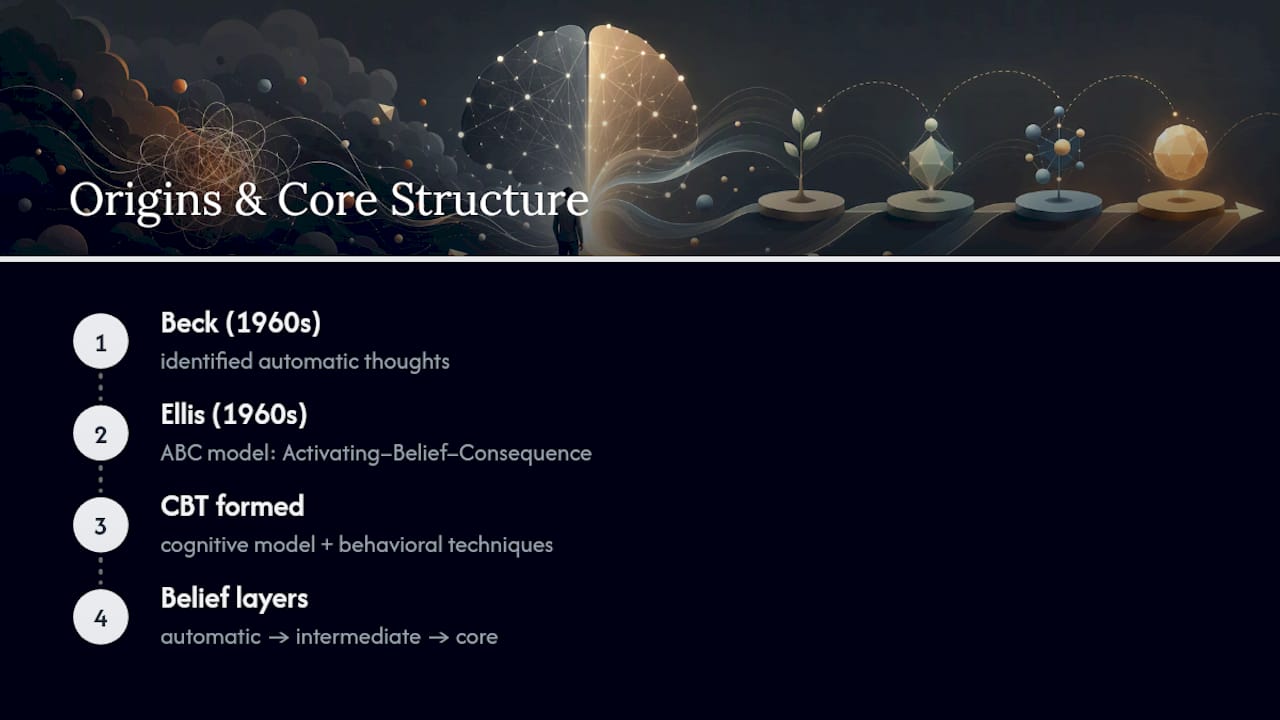 Origins & Core Structure

1
Beck (1960s)
identified automatic thoughts

2
Ellis (1960s)
ABC model: Activating–Belief–Consequence

3
CBT formed
cognitive model + behavioral techniques

4
Belief layers
automatic → intermediate → core